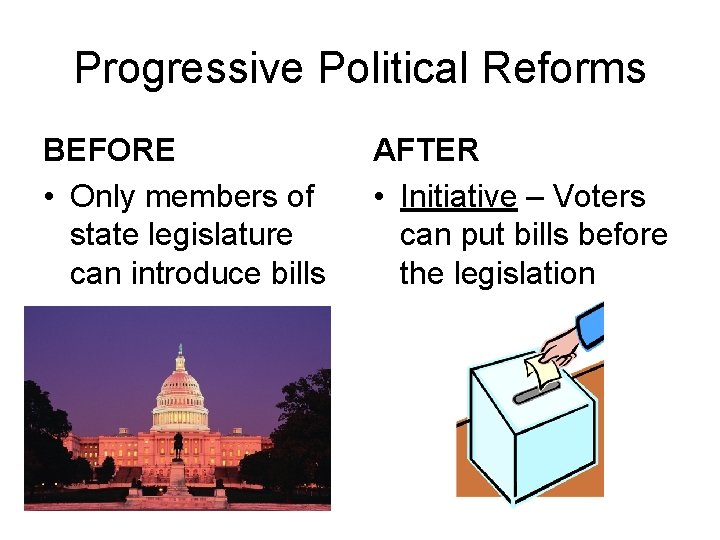 Progressive Political Reforms

BEFORE

• Only members of state legislature can introduce bills

AFTER

• Initiative – Voters can put bills before the legislation